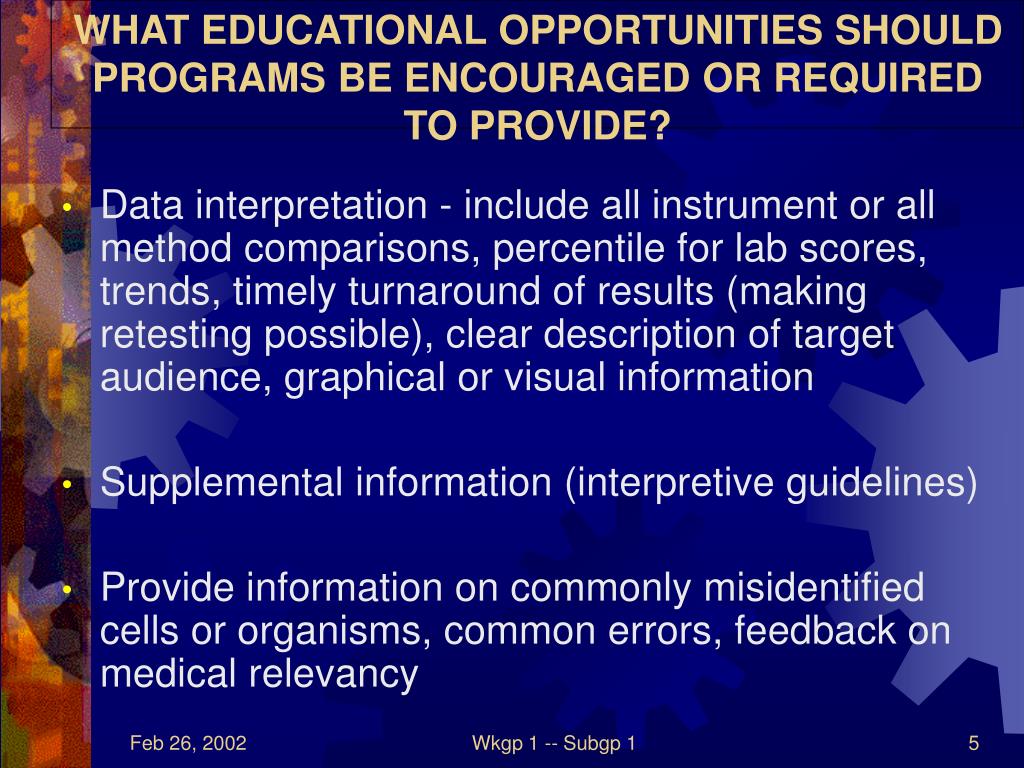 WHAT EDUCATIONAL OPPORTUNITIES SHOULD PROGRAMS BE ENCOURAGED OR REQUIRED TO PROVIDE?

• Data interpretation - include all instrument or all method comparisons, percentile for lab scores, trends, timely turnaround of results (making retesting possible), clear description of target audience, graphical or visual information

• Supplemental information (interpretive guidelines)

• Provide information on commonly misidentified cells or organisms, common errors, feedback on medical relevancy

Feb 26, 2002

Wkgp 1 -- Subgp 1

5